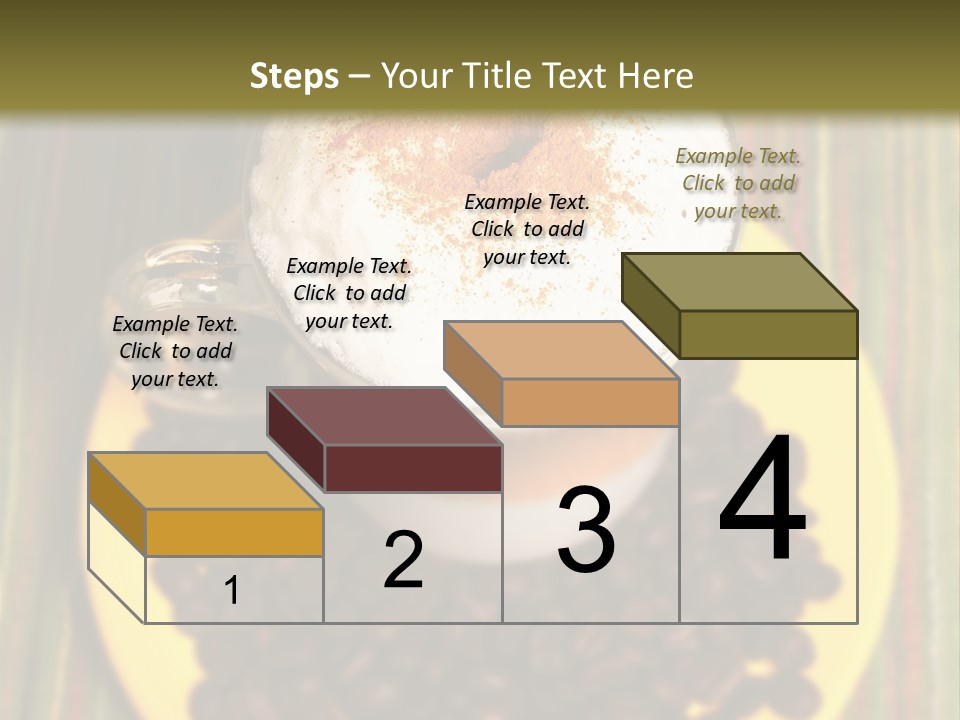 Steps – Your Title Text Here

Example Text. Click to add your text.

Example Text. Click to add your text.

Example Text. Click to add your text.

Example Text. Click to add your text.

1

2

3

4